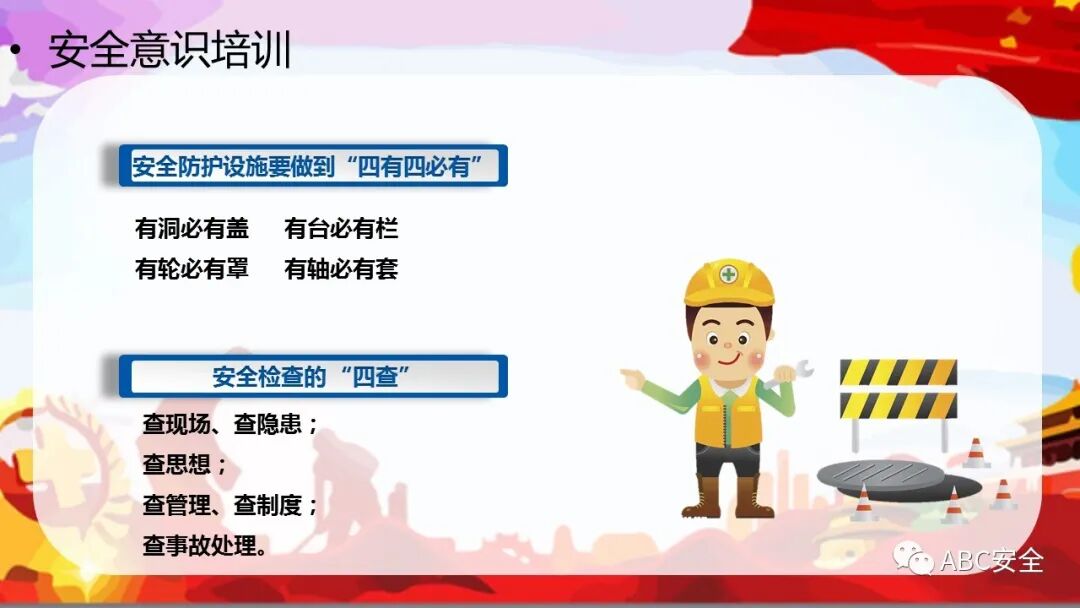 • 安全意识培训

安全防护设施要做到“四有四必有”

有洞必有盖　有台必有栏
有轮必有罩　有轴必有套

安全检查的“四查”

查现场、查隐患；
查思想；
查管理、查制度；
查事故处理。

ABC安全